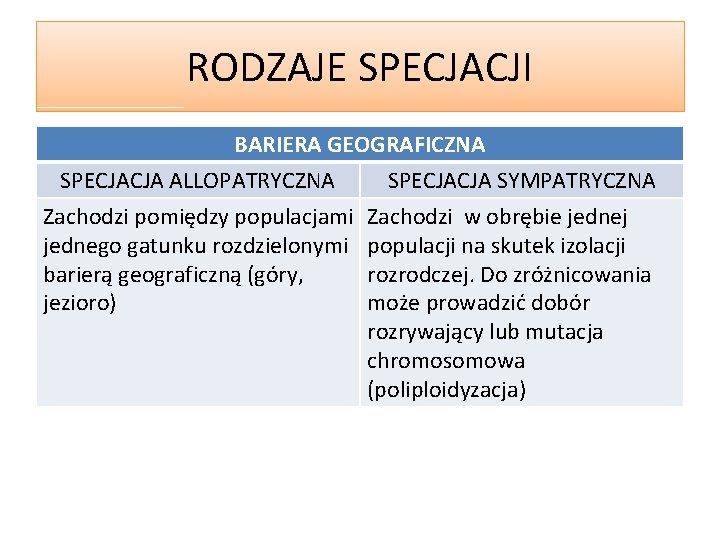 RODZAJE SPECJACJI

| BARIERA GEOGRAFICZNA | |
|---|---|
| SPECJACJA ALLOPATRYCZNA | SPECJACJA SYMPATRYCZNA |
| Zachodzi pomiędzy populacjami jednego gatunku rozdzielonymi barierą geograficzną (góry, jezioro) | Zachodzi w obrębie jednej populacji na skutek izolacji rozrodczej. Do zróżnicowania może prowadzić dobór rozrywający lub mutacja chromosomowa (poliploidyzacja) |